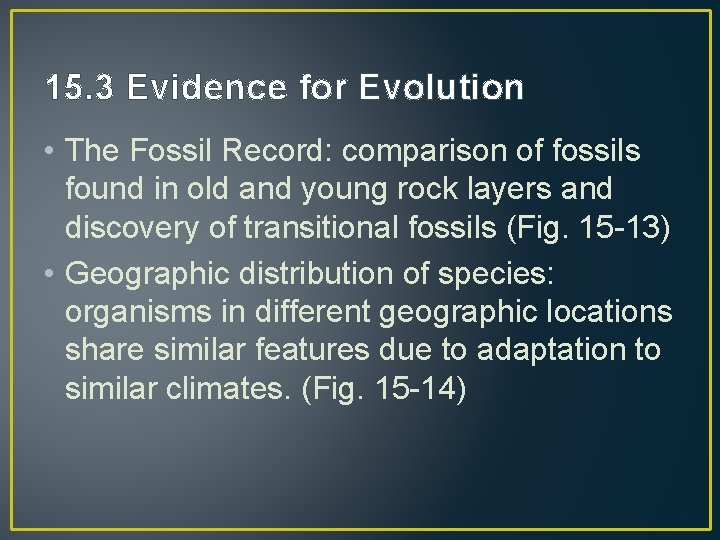 15.3 Evidence for Evolution

• The Fossil Record: comparison of fossils found in old and young rock layers and discovery of transitional fossils (Fig. 15-13)

• Geographic distribution of species: organisms in different geographic locations share similar features due to adaptation to similar climates. (Fig. 15-14)